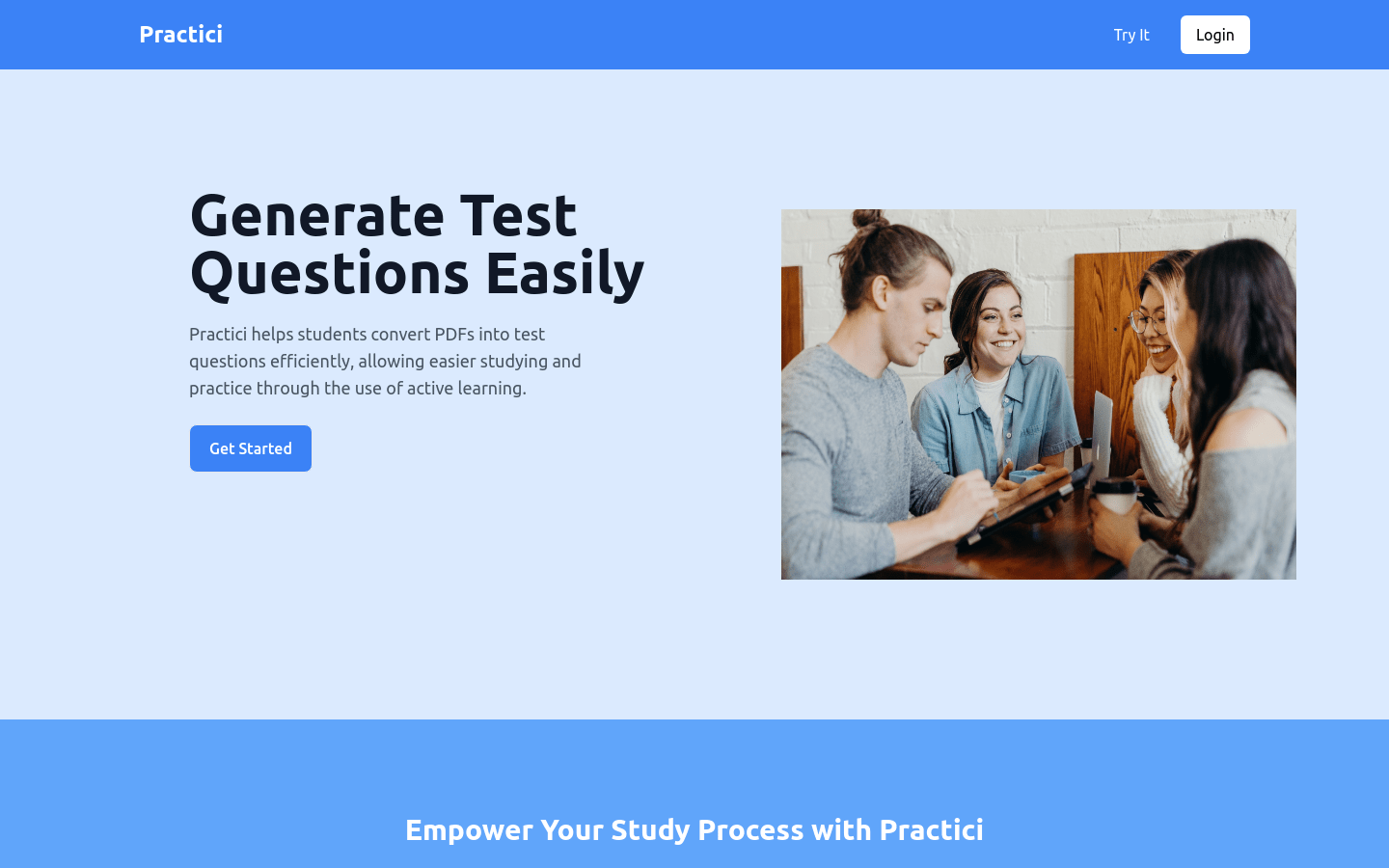 Practici

Try It

Login

Generate Test Questions Easily

Practici helps students convert PDFs into test questions efficiently, allowing easier studying and practice through the use of active learning.

Get Started

Empower Your Study Process with Practici